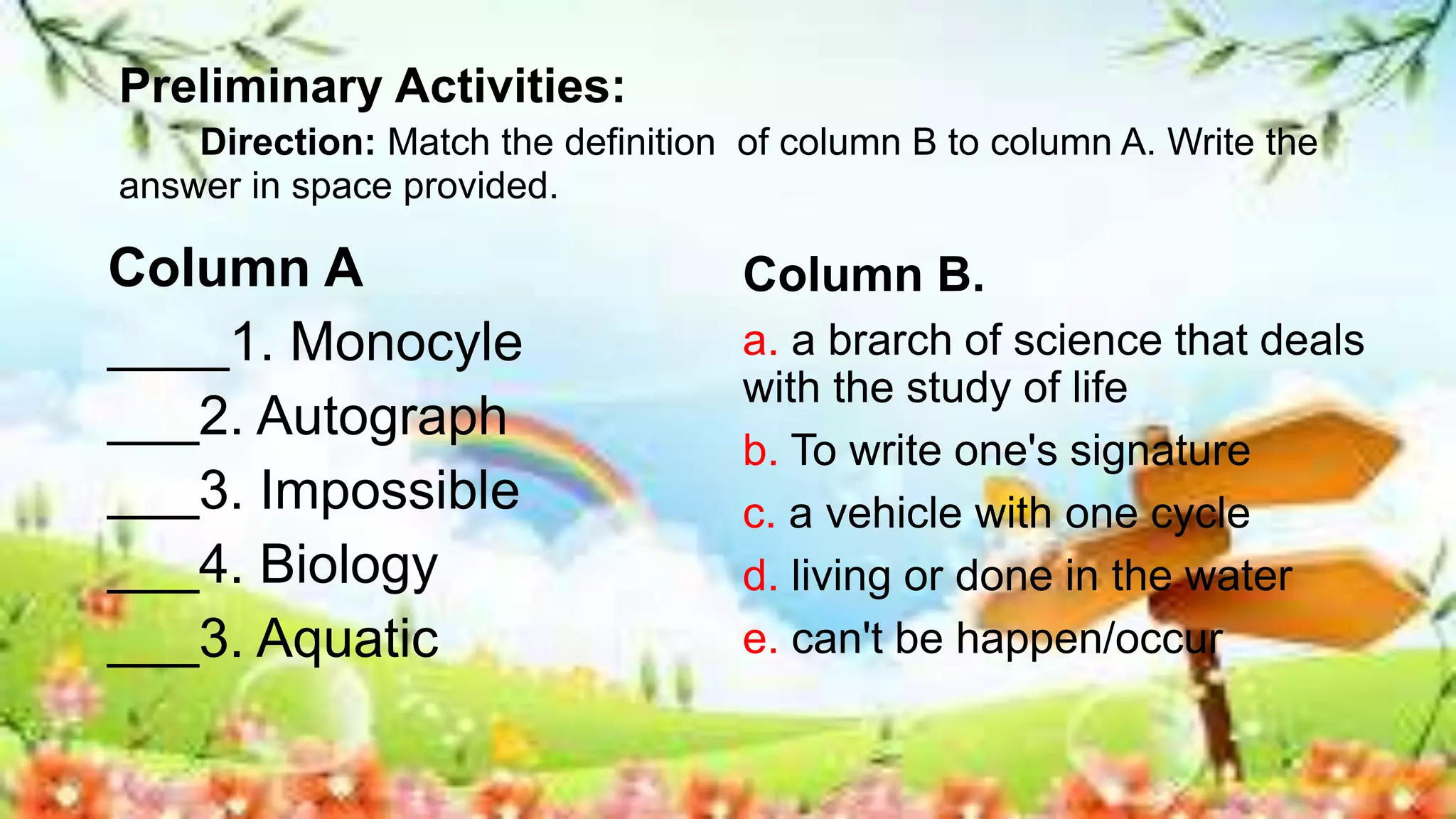 Preliminary Activities:

Direction: Match the definition of column B to column A. Write the answer in space provided.

Column A

____1. Monocyle
___2. Autograph
___3. Impossible
___4. Biology
___3. Aquatic

Column B.

a. a brarch of science that deals with the study of life
b. To write one's signature
c. a vehicle with one cycle
d. living or done in the water
e. can't be happen/occur